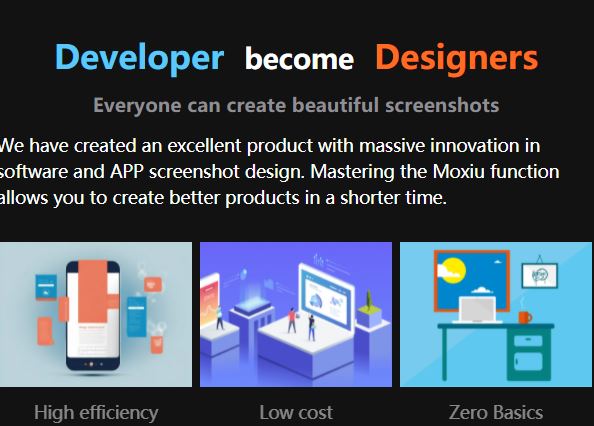 Developer become Designers

Everyone can create beautiful screenshots

We have created an excellent product with massive innovation in software and APP screenshot design. Mastering the Moxiu function allows you to create better products in a shorter time.

High efficiency

Low cost

Zero Basics